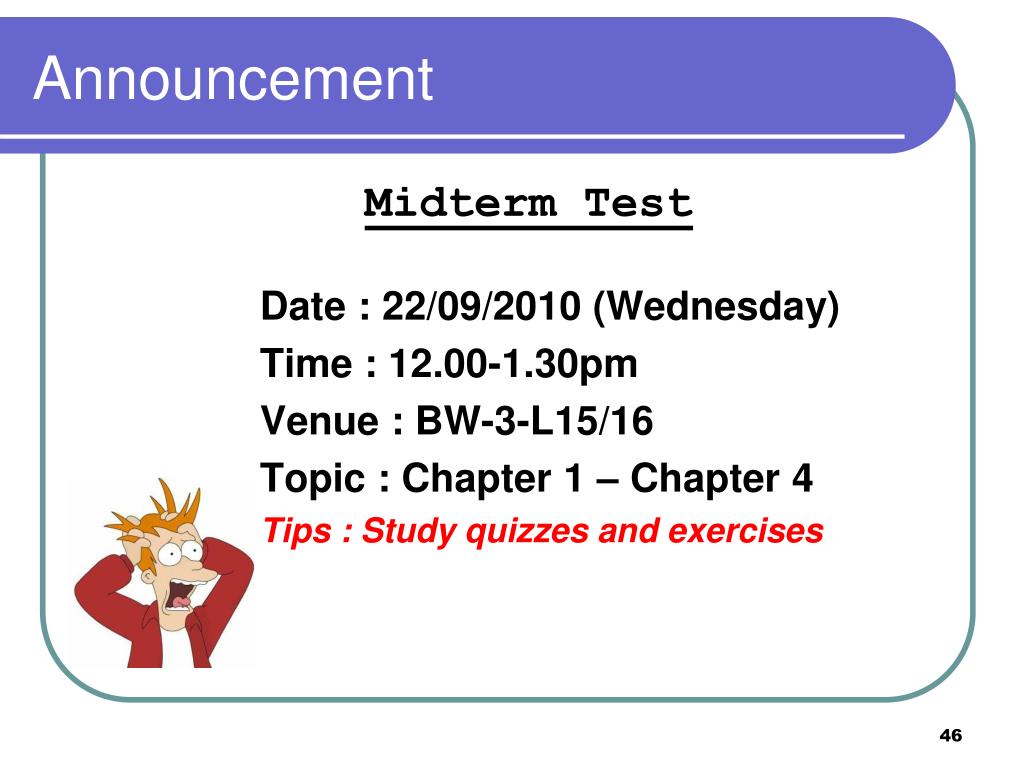 Announcement

Midterm Test

Date : 22/09/2010 (Wednesday)
Time : 12.00-1.30pm
Venue : BW-3-L15/16
Topic : Chapter 1 – Chapter 4
Tips : Study quizzes and exercises

46